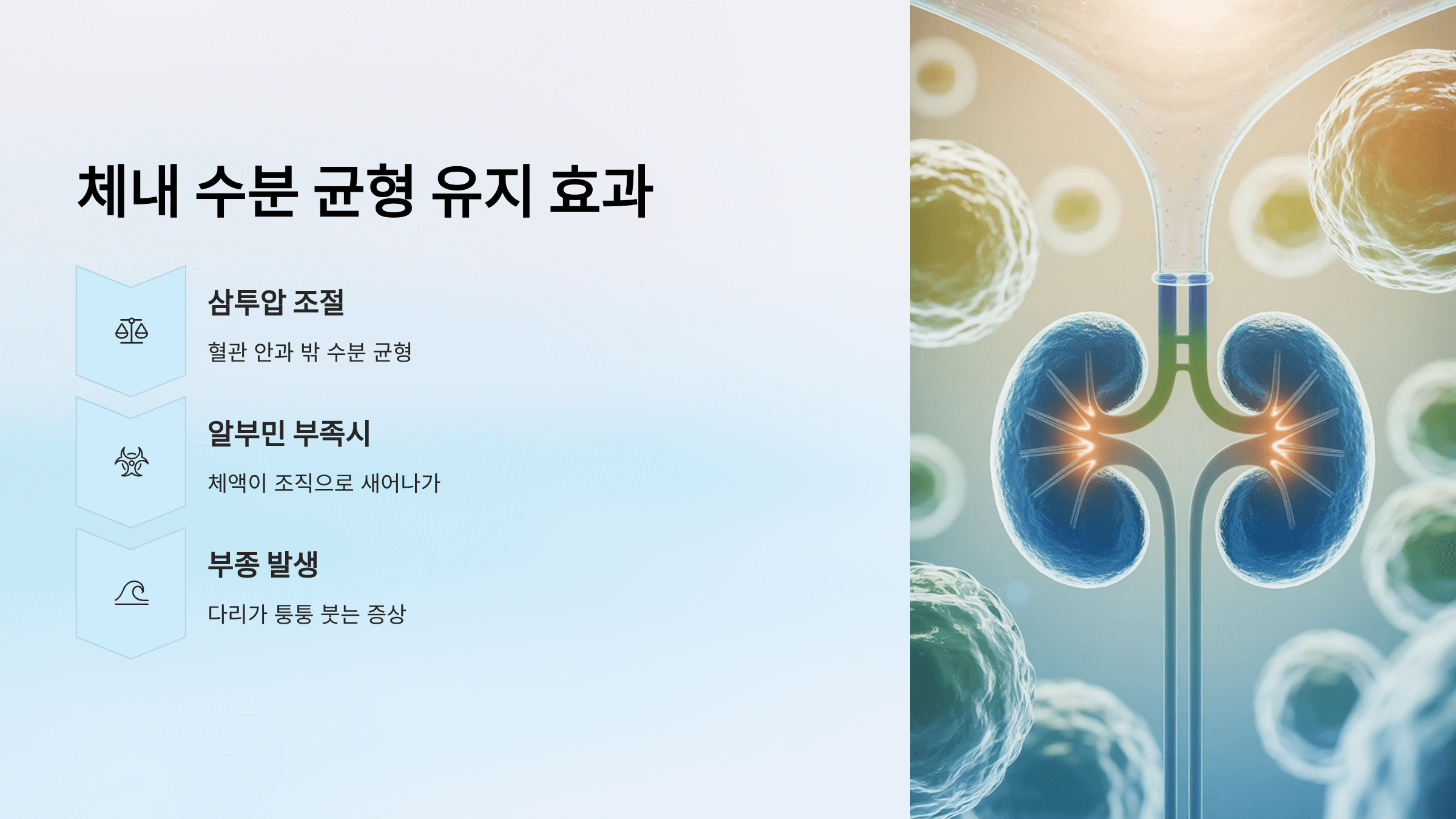 체내 수분 균형 유지 효과

삼투압 조절

혈관 안과 밖 수분 균형

알부민 부족시

체액이 조직으로 새어나가

부종 발생

다리가 퉁퉁 붓는 증상